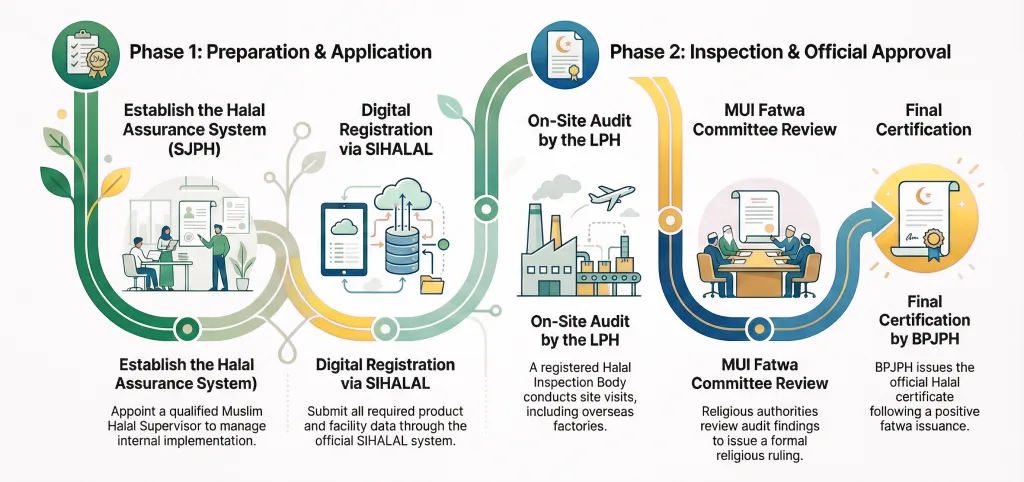 Phase 1: Preparation & Application

Establish the Halal Assurance System (SJPH)

Digital Registration via SIHALAL

Establish the Halal Assurance System)

Appoint a qualified Muslim Halal Supervisor to manage internal implementation.

Digital Registration via SIHALAL

Submit all required product and facility data through the official SIHALAL system.

Phase 2: Inspection & Official Approval

On-Site Audit by the LPH

MUI Fatwa Committee Review

Final Certification

On-Site Audit by the LPH

A registered Halal Inspection Body conducts site visits, including overseas factories.

MUI Fatwa Committee Review

Religious authorities review audit findings to issue a formal religious ruling.

Final Certification by BPJPH

BPJPH issues the official Halal certificate following a positive fatwa issuance.